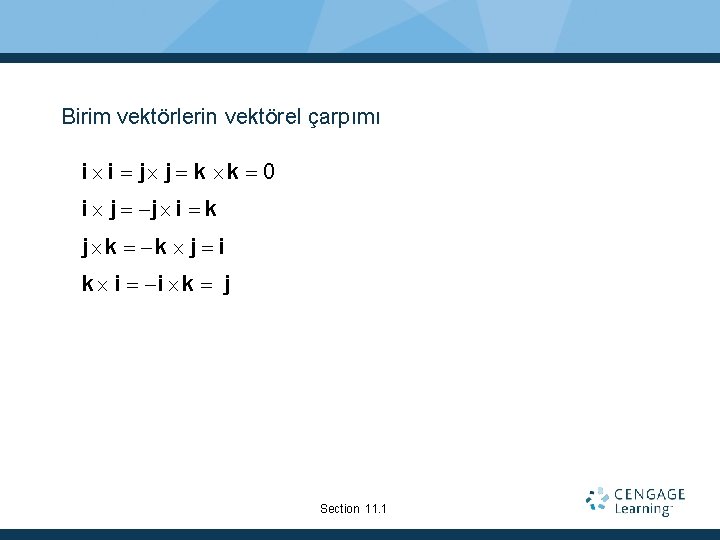 Birim vektörlerin vektörel çarpımı

$\mathbf{i} \times \mathbf{i} = \mathbf{j} \times \mathbf{j} = \mathbf{k} \times \mathbf{k} = 0$

$\mathbf{i} \times \mathbf{j} = -\mathbf{j} \times \mathbf{i} = \mathbf{k}$

$\mathbf{j} \times \mathbf{k} = -\mathbf{k} \times \mathbf{j} = \mathbf{i}$

$\mathbf{k} \times \mathbf{i} = -\mathbf{i} \times \mathbf{k} = \mathbf{j}$

Section 11.1

CENGAGE Learning